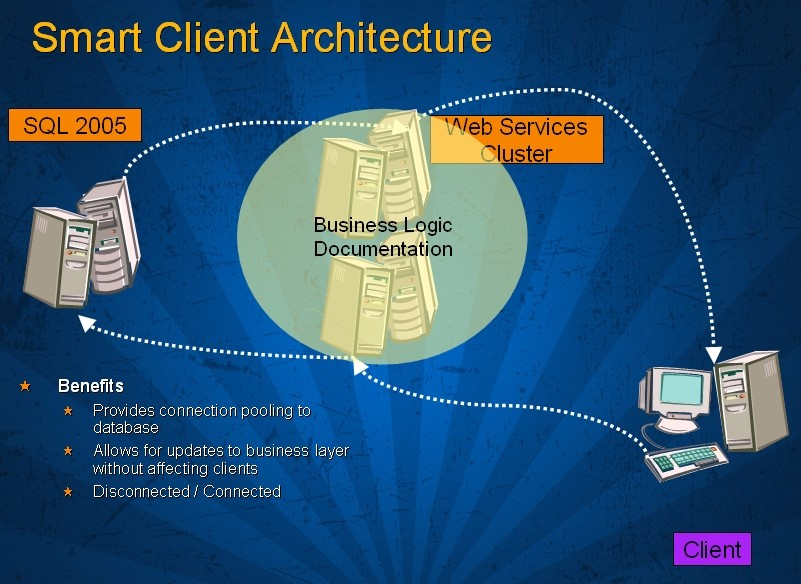 Smart Client Architecture

SQL 2005

Web Services Cluster

Business Logic Documentation

Benefits
Provides connection pooling to database
Allows for updates to business layer without affecting clients
Disconnected / Connected

Client